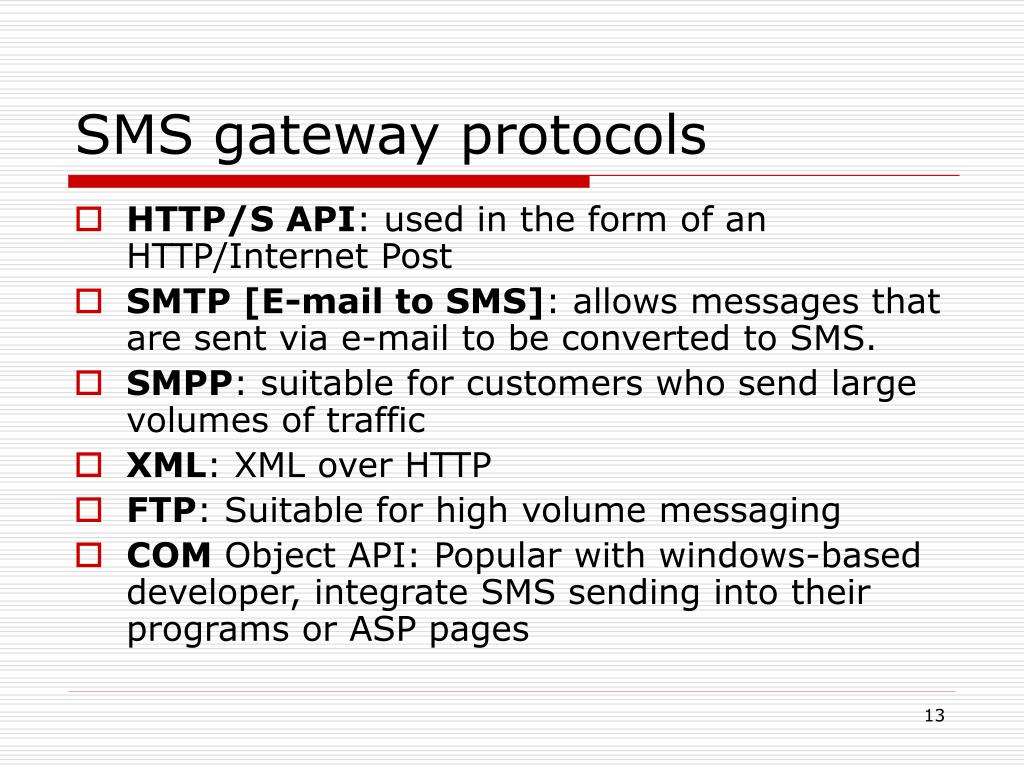 SMS gateway protocols

HTTP/S API: used in the form of an HTTP/Internet Post

SMTP [E-mail to SMS]: allows messages that are sent via e-mail to be converted to SMS.

SMPP: suitable for customers who send large volumes of traffic

XML: XML over HTTP

FTP: Suitable for high volume messaging

COM Object API: Popular with windows-based developer, integrate SMS sending into their programs or ASP pages

13